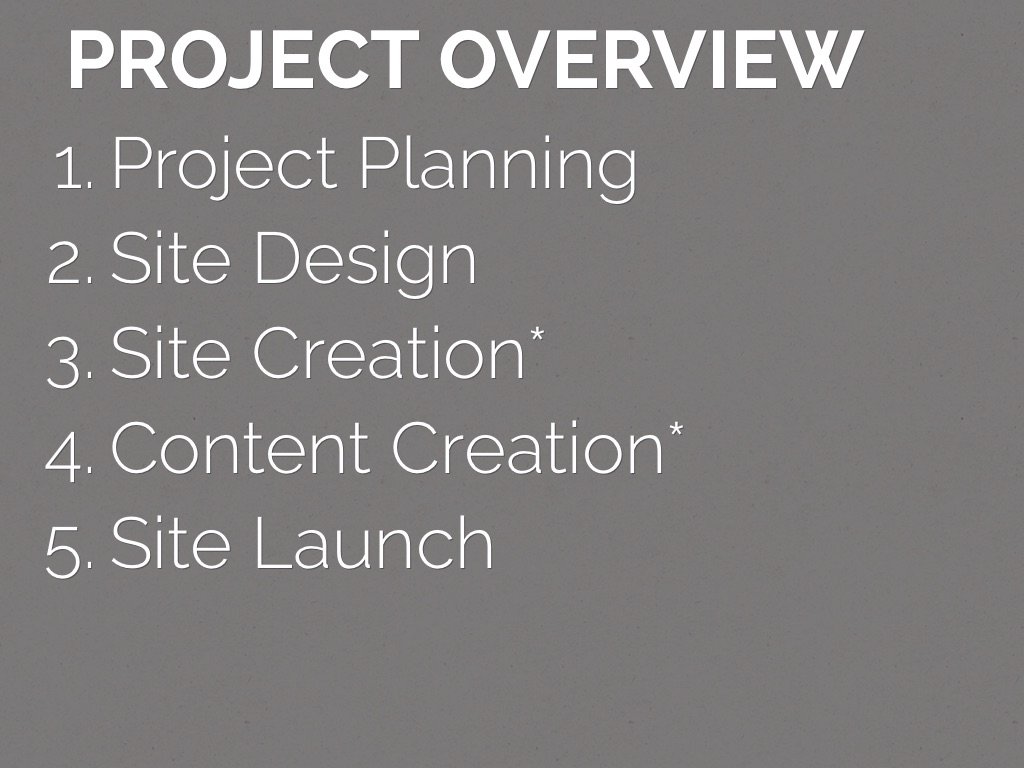 PROJECT OVERVIEW

1. Project Planning
2. Site Design
3. Site Creation*
4. Content Creation*
5. Site Launch